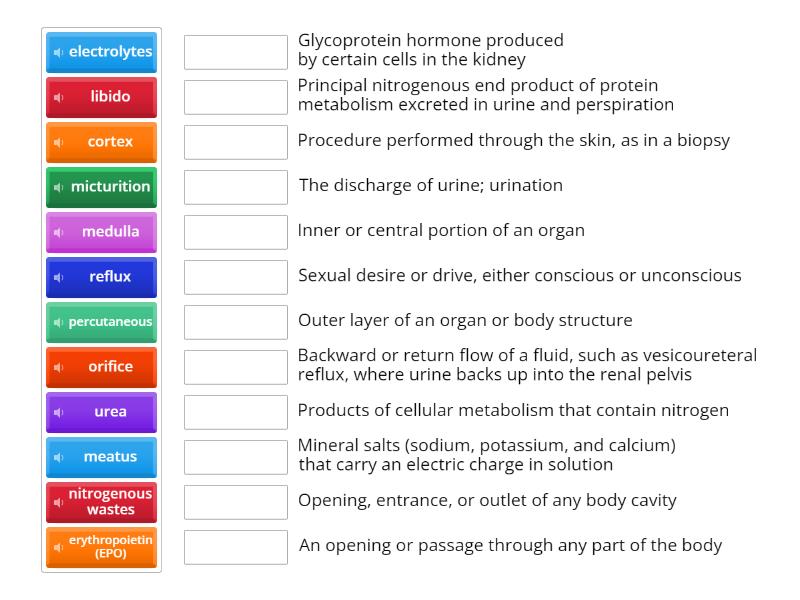 electrolytes
libido
cortex
micturition
medulla
reflux
percutaneous
orifice
urea
meatus
nitrogenous wastes
erythropoietin (EPO)

Glycoprotein hormone produced by certain cells in the kidney
Principal nitrogenous end product of protein metabolism excreted in urine and perspiration
Procedure performed through the skin, as in a biopsy
The discharge of urine; urination
Inner or central portion of an organ
Sexual desire or drive, either conscious or unconscious
Outer layer of an organ or body structure
Backward or return flow of a fluid, such as vesicoureteral reflux, where urine backs up into the renal pelvis
Products of cellular metabolism that contain nitrogen
Mineral salts (sodium, potassium, and calcium) that carry an electric charge in solution
Opening, entrance, or outlet of any body cavity
An opening or passage through any part of the body